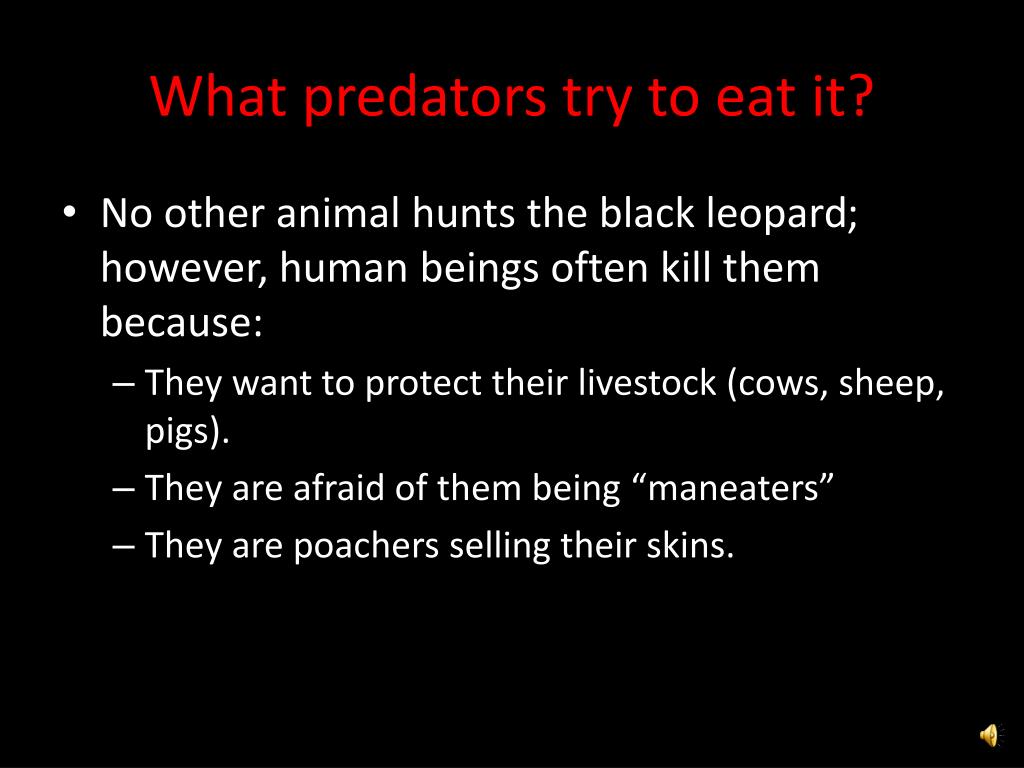 What predators try to eat it?

• No other animal hunts the black leopard; however, human beings often kill them because:

– They want to protect their livestock (cows, sheep, pigs).

– They are afraid of them being “maneaters”

– They are poachers selling their skins.